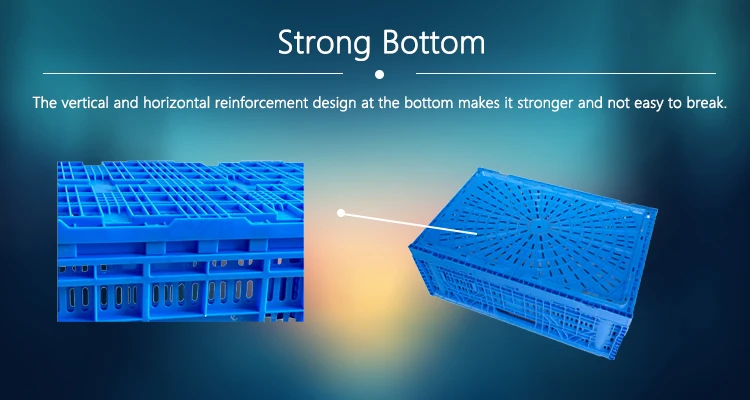 Strong Bottom

The vertical and horizontal reinforcement design at the bottom makes it stronger and not easy to break.